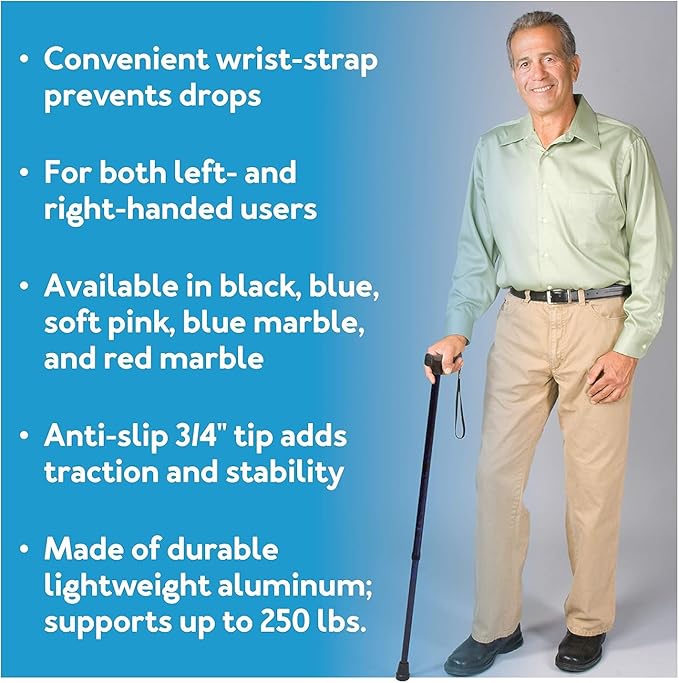 • Convenient wrist-strap prevents drops

• For both left- and right-handed users

• Available in black, blue, soft pink, blue marble, and red marble

• Anti-slip 3/4" tip adds traction and stability

• Made of durable lightweight aluminum; supports up to 250 lbs.